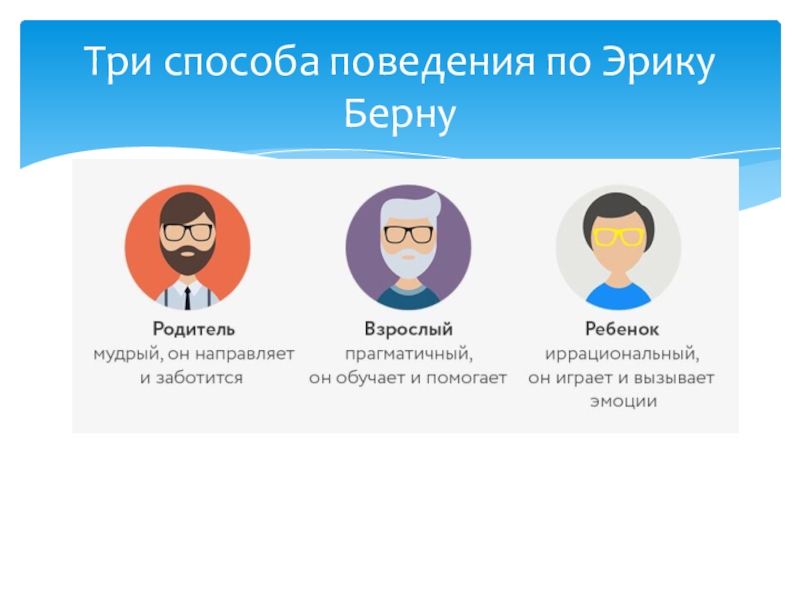 Три способа поведения по Эрику Берну

Родитель
мудрый, он направляет и заботится

Взрослый
прагматичный, он обучает и помогает

Ребенок
иррациональный, он играет и вызывает эмоции